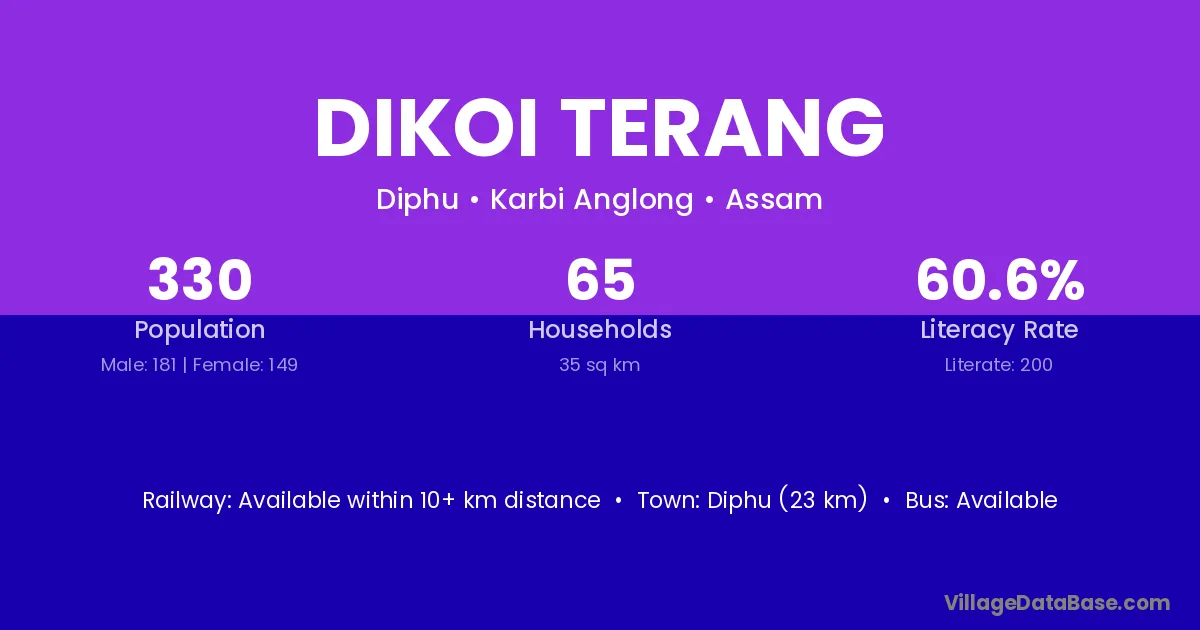 DIKOI TERANG

Diphu • Karbi Anglong • Assam

330
Population
Male: 181 | Female: 149

65
Households
35 sq km

60.6%
Literacy Rate
Literate: 200

Railway: Available within 10+ km distance • Town: Diphu (23 km) • Bus: Available

VillageDataBase.com